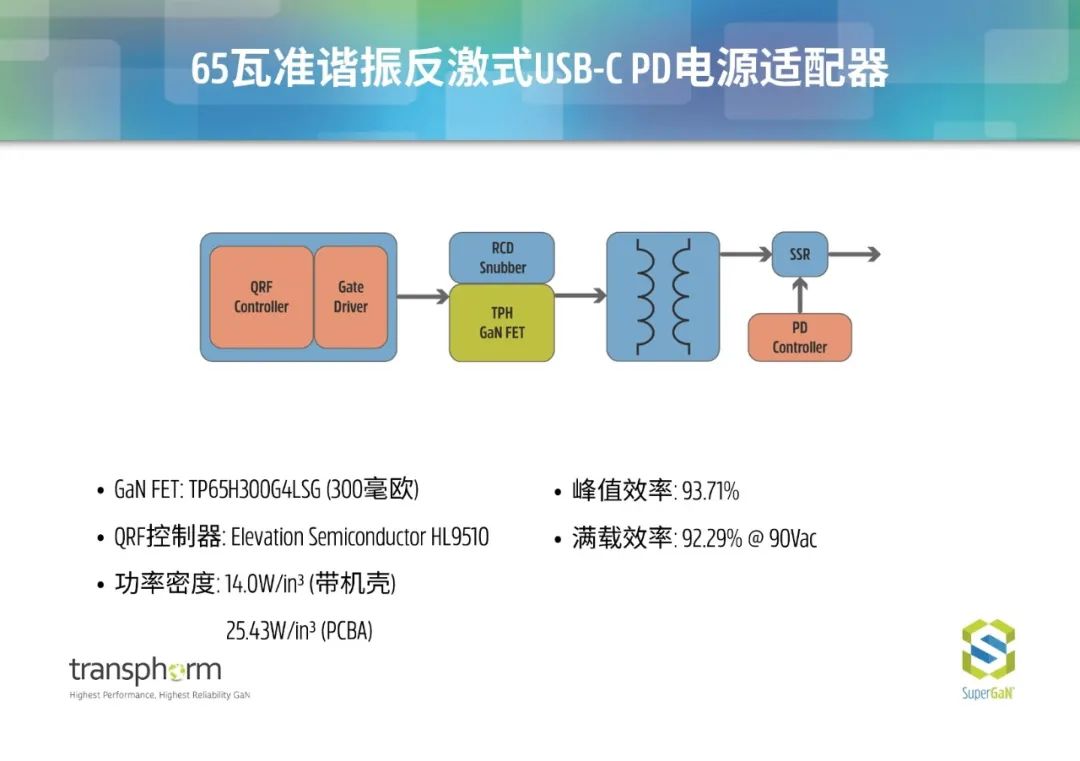 65瓦准谐振反激式USB-C PD电源适配器

QRF Controller

Gate Driver

RCD Snubber

TPH GaN FET

SSR

PD Controller

• GaN FET: TP65H300G4LSG (300毫欧)

• QRF控制器: Elevation Semiconductor HL9510

• 功率密度: 14.0W/in³ (带机壳)

25.43W/in³ (PCBA)

• 峰值效率: 93.71%

• 满载效率: 92.29% @ 90Vac

transphorm

Highest Performance, Highest Reliability GaN

SuperGaN